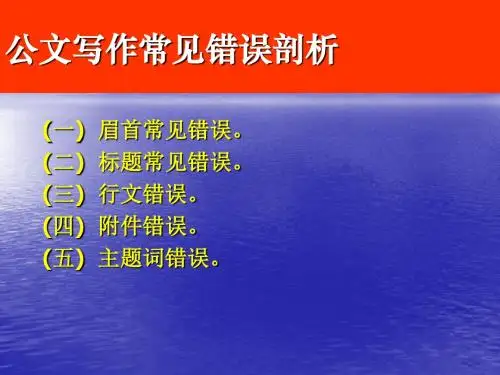 公文写作常见错误剖析

(一) 眉首常见错误。
(二) 标题常见错误。
(三) 行文错误。
(四) 附件错误。
(五) 主题词错误。